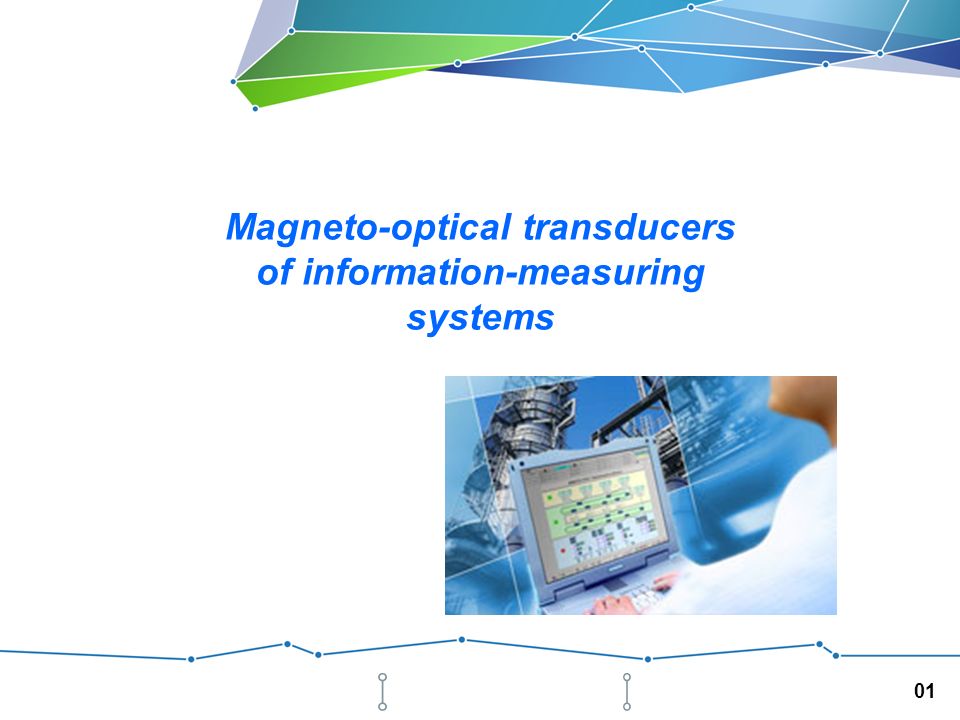 Magneto-optical transducers of information-measuring systems

01